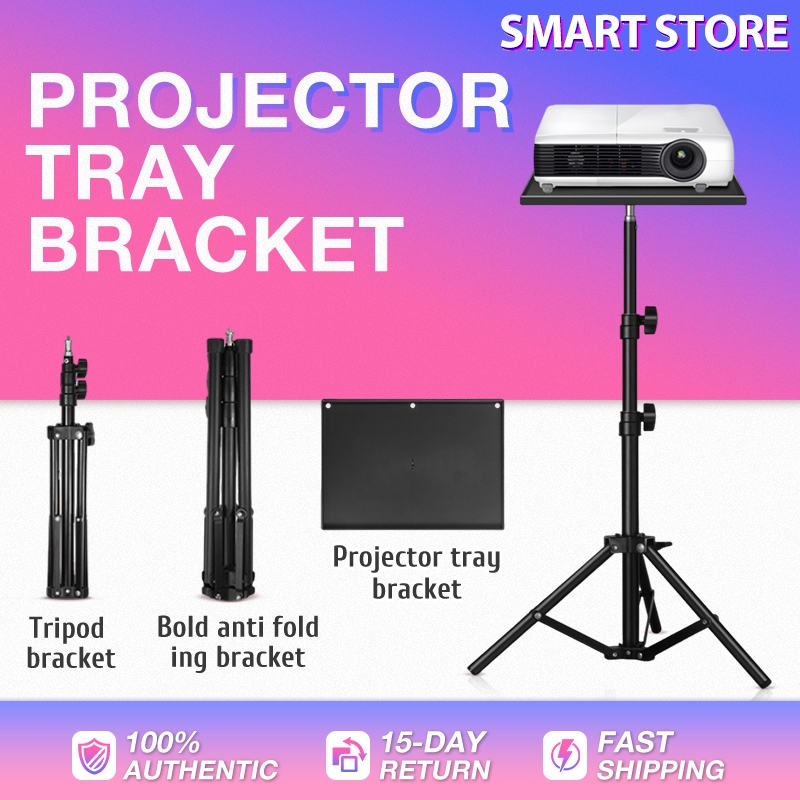 SMART STORE

PROJECTOR TRAY BRACKET

Tripod bracket

Bold anti fold ing bracket

Projector tray bracket

100% AUTHENTIC

15-DAY RETURN

FAST SHIPPING